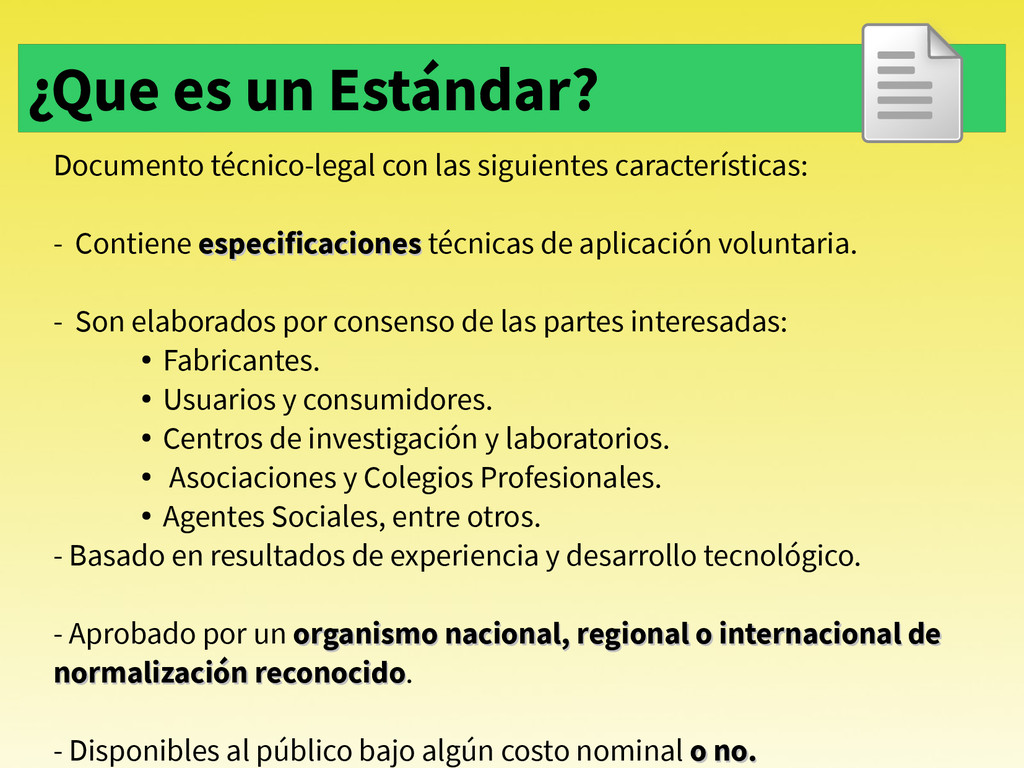 ¿Que es un Estándar?

Documento técnico-legal con las siguientes características:

- Contiene especificaciones técnicas de aplicación voluntaria.

- Son elaborados por consenso de las partes interesadas:
• Fabricantes.
• Usuarios y consumidores.
• Centros de investigación y laboratorios.
• Asociaciones y Colegios Profesionales.
• Agentes Sociales, entre otros.

- Basado en resultados de experiencia y desarrollo tecnológico.

- Aprobado por un organismo nacional, regional o internacional de normalización reconocido.

- Disponibles al público bajo algún costo nominal o no.